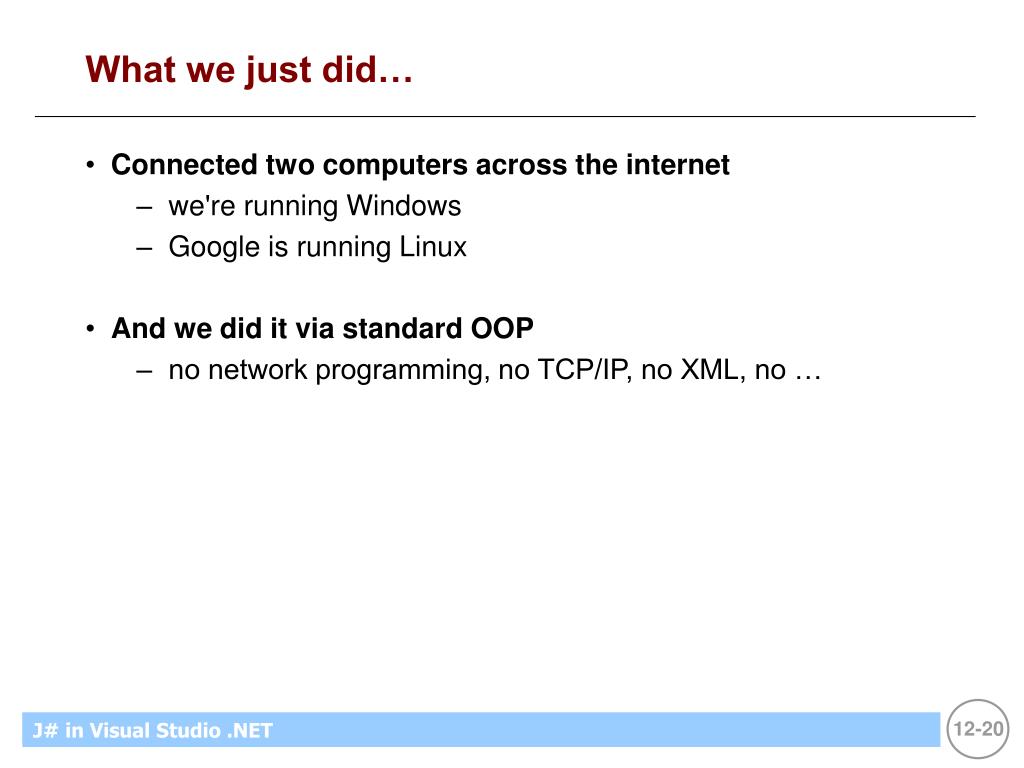 What we just did…

• Connected two computers across the internet
– we're running Windows
– Google is running Linux

• And we did it via standard OOP
– no network programming, no TCP/IP, no XML, no …

J# in Visual Studio .NET

12-20